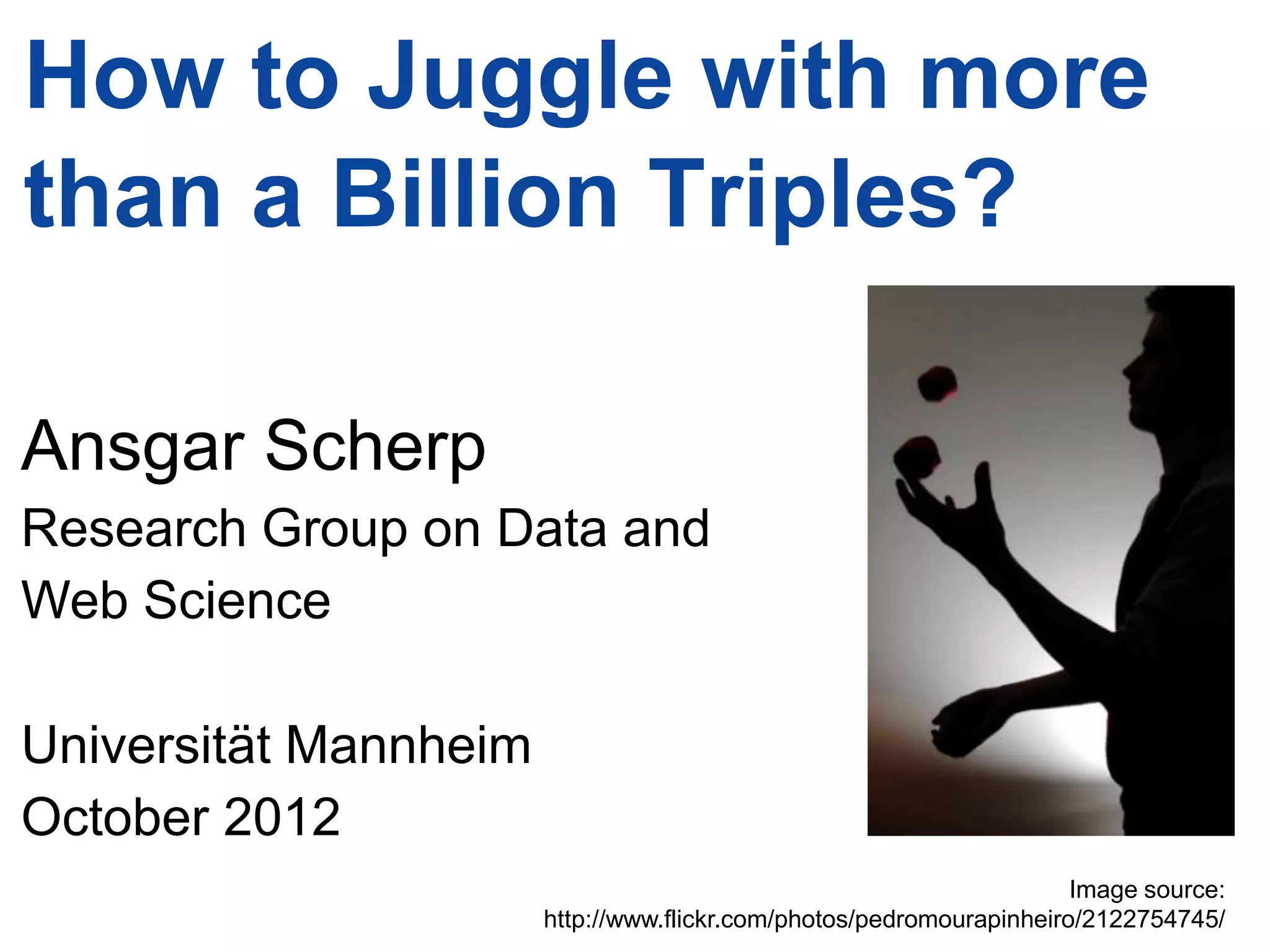 How to Juggle with more than a Billion Triples?

Ansgar Scherp

Research Group on Data and Web Science

Universität Mannheim

October 2012

Image source:
http://www.flickr.com/photos/pedromourapinheiro/2122754745/